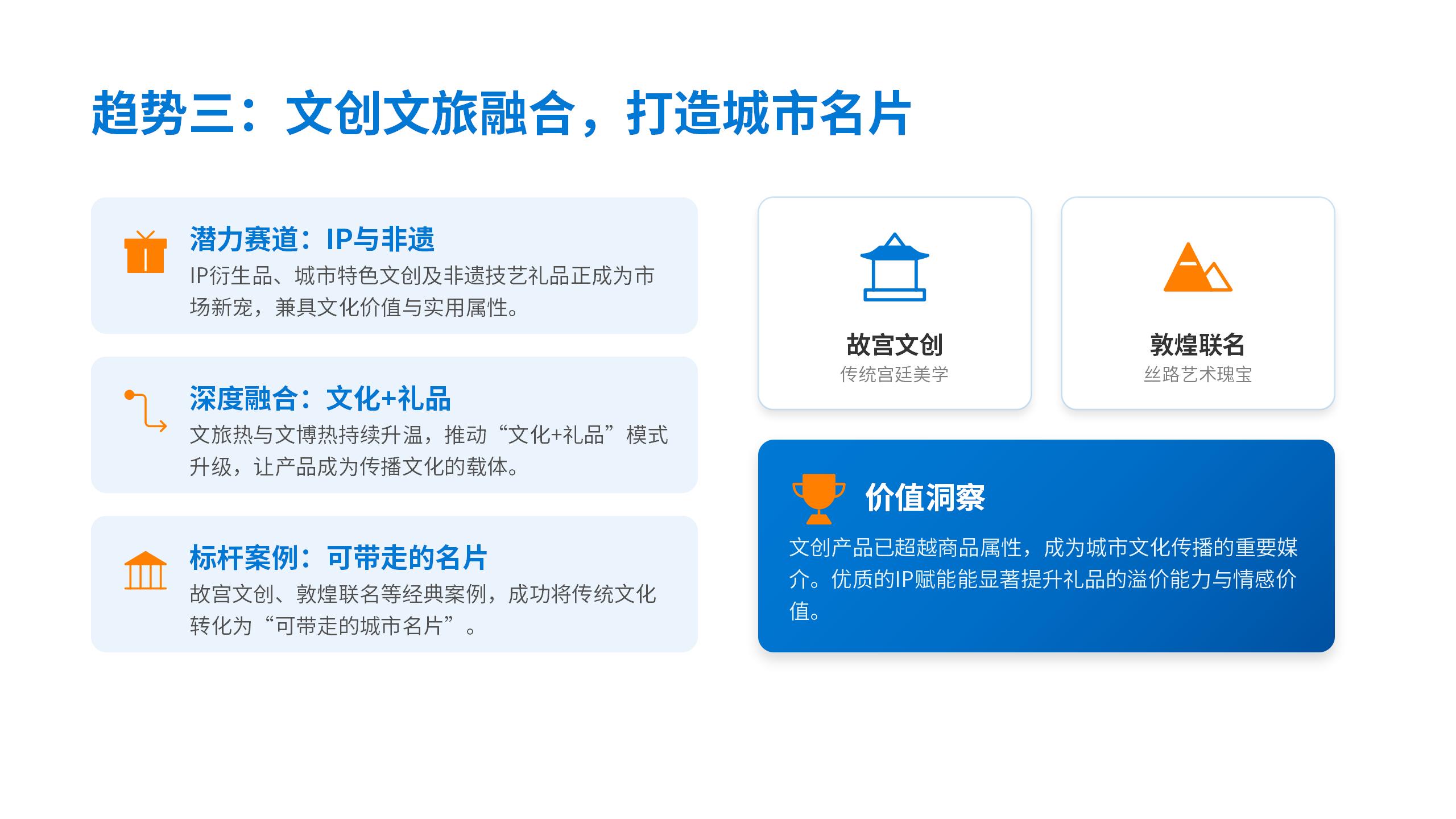 趋势三：文创文旅融合，打造城市名片

潜力赛道：IP与非遗
IP衍生品、城市特色文创及非遗技艺礼品正成为市场新宠，兼具文化价值与实用属性。

深度融合：文化+礼品
文旅热与文博热持续升温，推动“文化+礼品”模式升级，让产品成为传播文化的载体。

标杆案例：可带走的名片
故宫文创、敦煌联名等经典案例，成功将传统文化转化为“可带走的城市名片”。

故宫文创
传统宫廷美学

敦煌联名
丝路艺术瑰宝

价值洞察
文创产品已超越商品属性，成为城市文化传播的重要媒介。优质的IP赋能能显著提升礼品的溢价能力与情感价值。